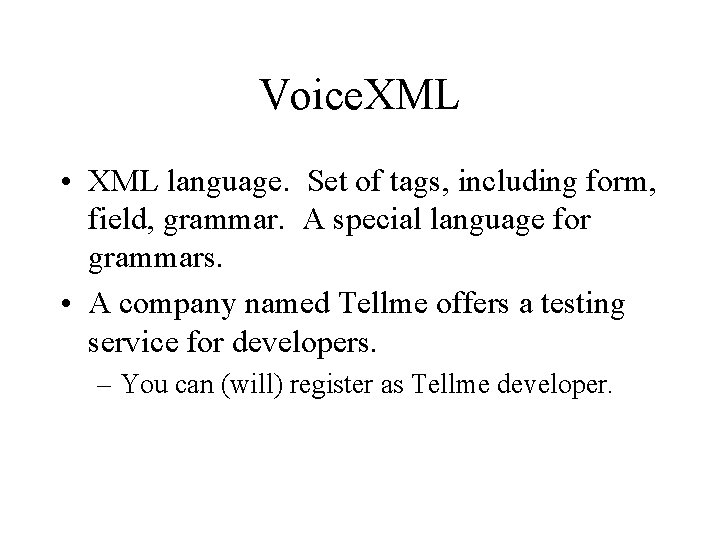 VoiceXML

• XML language. Set of tags, including form, field, grammar. A special language for grammars.

• A company named Tellme offers a testing service for developers.

– You can (will) register as Tellme developer.